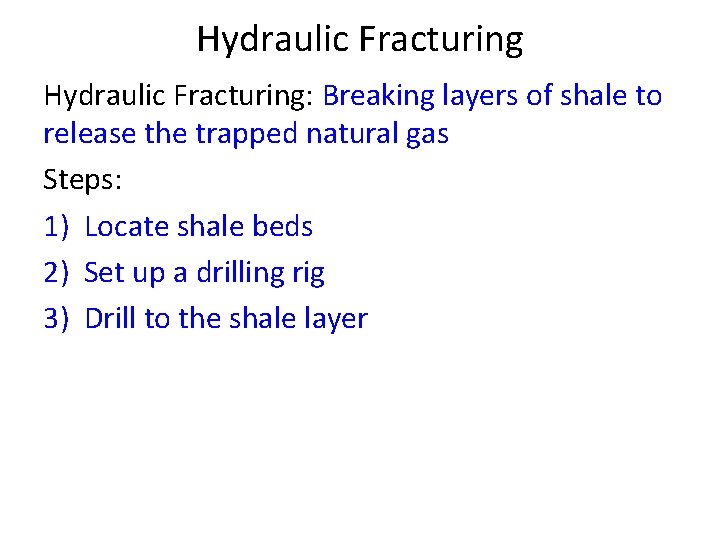 Hydraulic Fracturing

Hydraulic Fracturing: Breaking layers of shale to release the trapped natural gas

Steps:

1) Locate shale beds

2) Set up a drilling rig

3) Drill to the shale layer